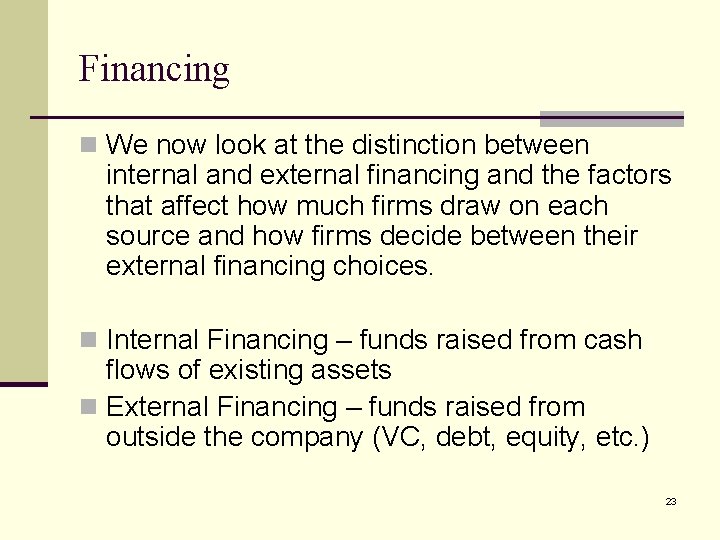 Financing

We now look at the distinction between internal and external financing and the factors that affect how much firms draw on each source and how firms decide between their external financing choices.

Internal Financing – funds raised from cash flows of existing assets

External Financing – funds raised from outside the company (VC, debt, equity, etc.)

23